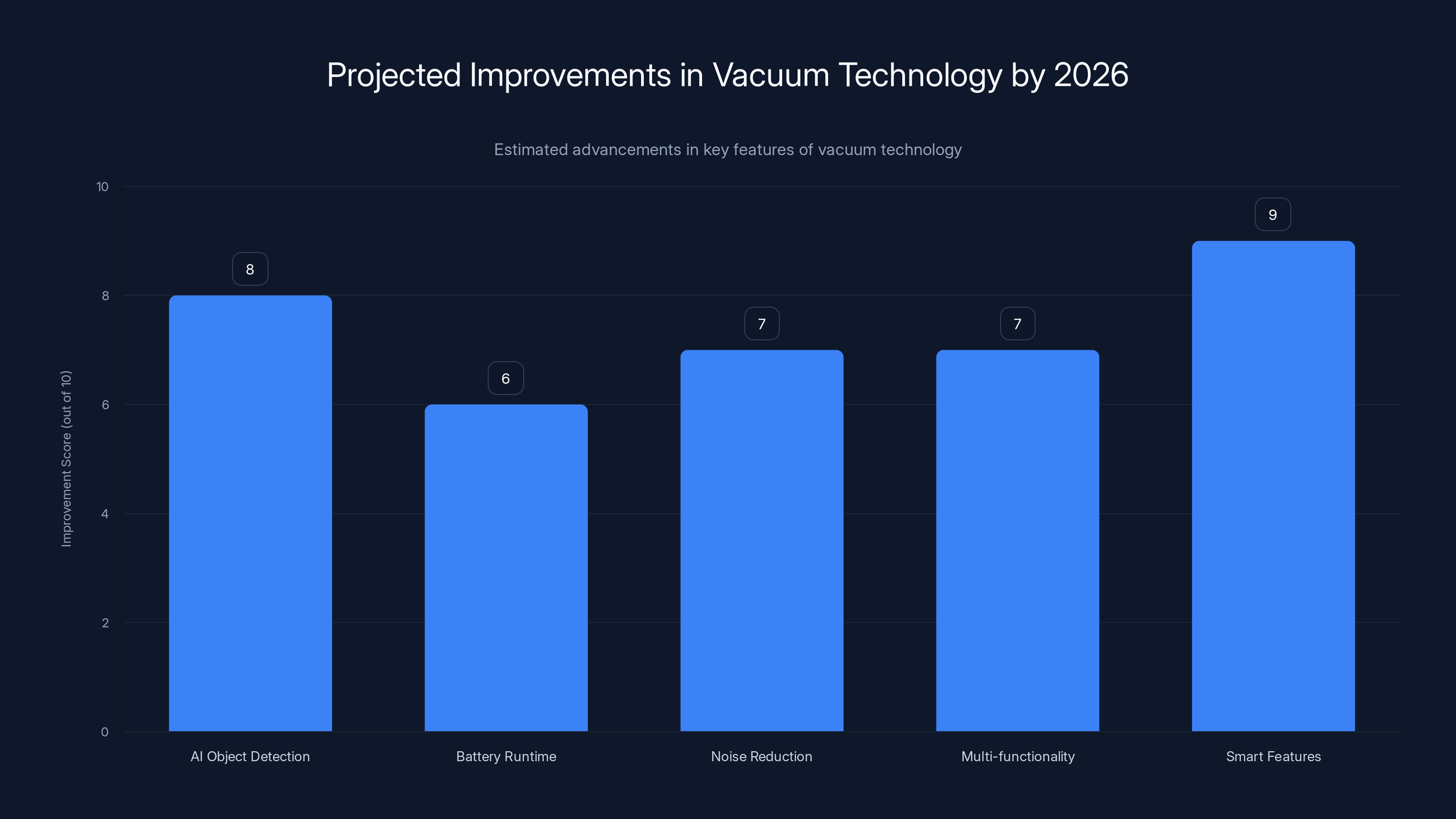 Projected Improvements in Vacuum Technology by 2026

Estimated advancements in key features of vacuum technology

Improvement Score (out of 10)

10
8
6
4
2
0

8
6
7
7
9

AI Object Detection
Battery Runtime
Noise Reduction
Multi-functionality
Smart Features